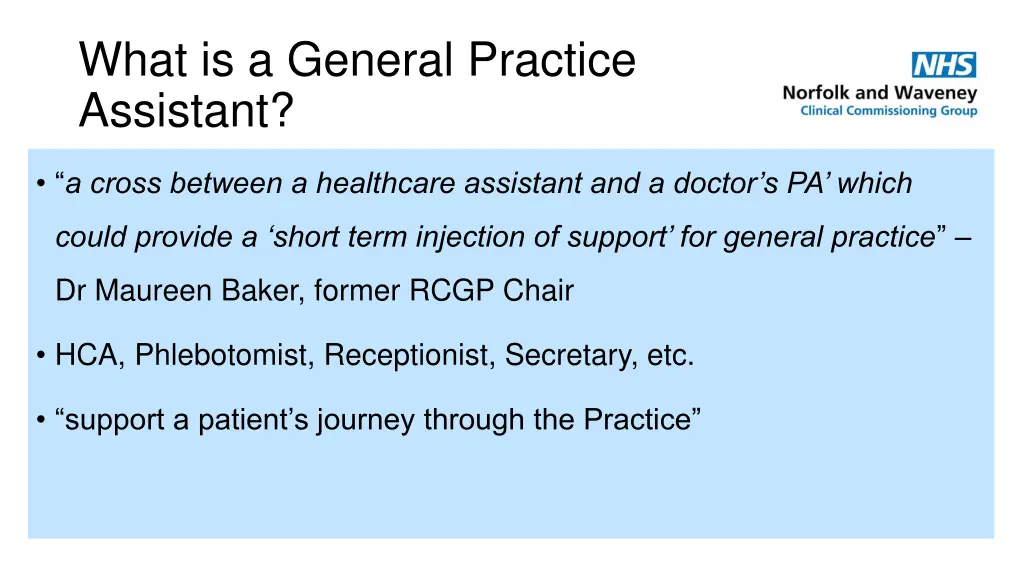 What is a General Practice Assistant?

NHS
Norfolk and Waveney
Clinical Commissioning Group

• “a cross between a healthcare assistant and a doctor’s PA’ which could provide a ‘short term injection of support’ for general practice” – Dr Maureen Baker, former RCGP Chair

• HCA, Phlebotomist, Receptionist, Secretary, etc.

• “support a patient’s journey through the Practice”